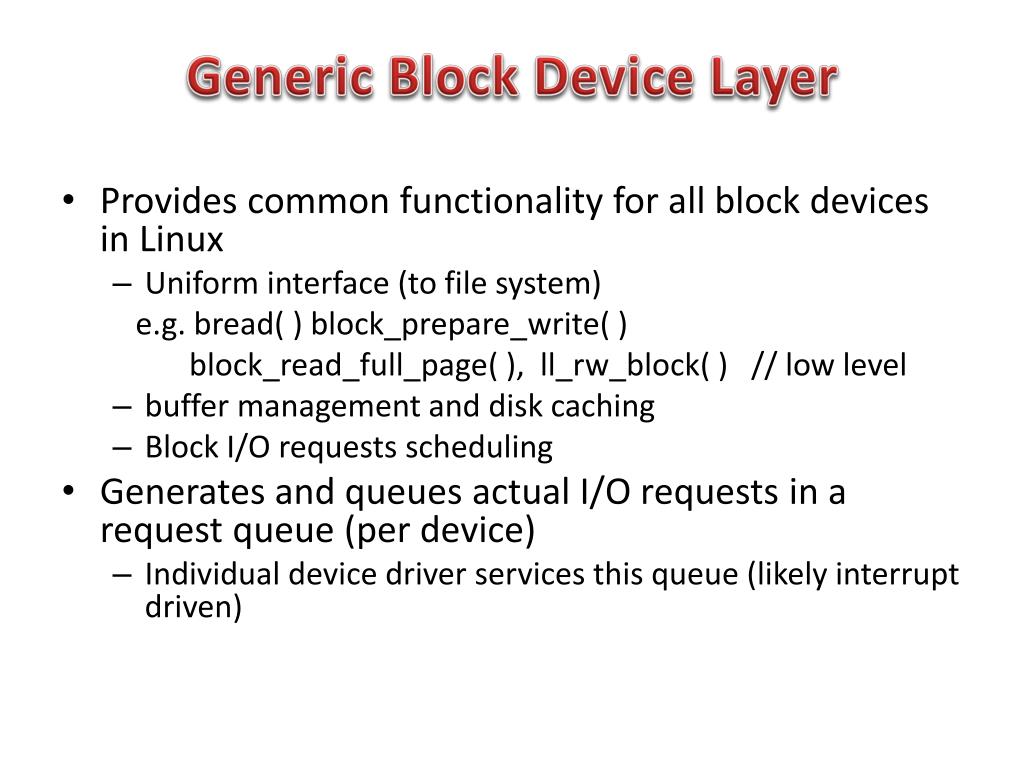 Generic Block Device Layer

• Provides common functionality for all block devices in Linux
– Uniform interface (to file system)
e.g. bread( ) block_prepare_write( )
block_read_full_page( ), ll_rw_block( ) // low level
– buffer management and disk caching
– Block I/O requests scheduling
• Generates and queues actual I/O requests in a request queue (per device)
– Individual device driver services this queue (likely interrupt driven)